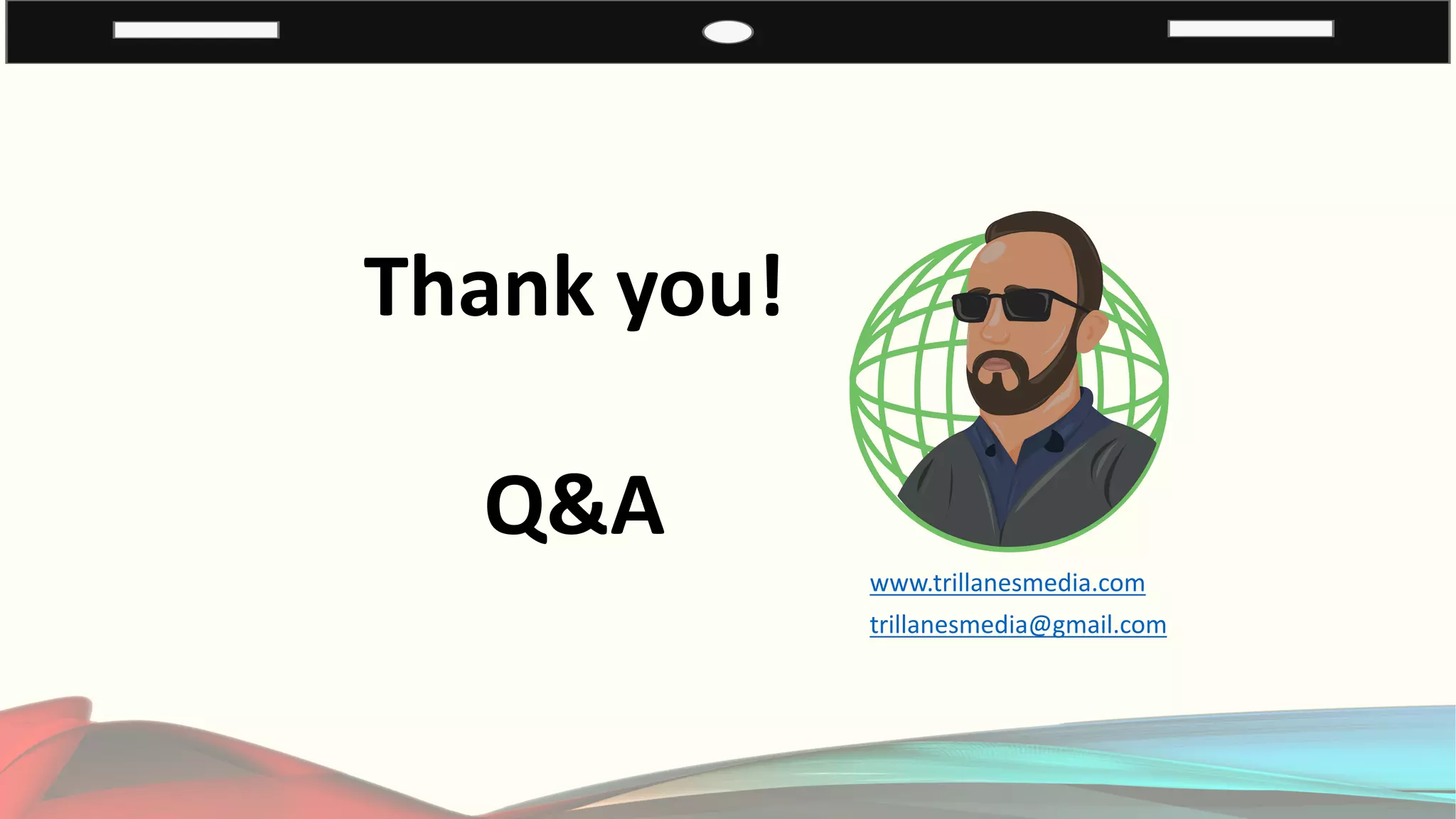 Thank you!

Q&A

www.trillanesmedia.com
trillanesmedia@gmail.com